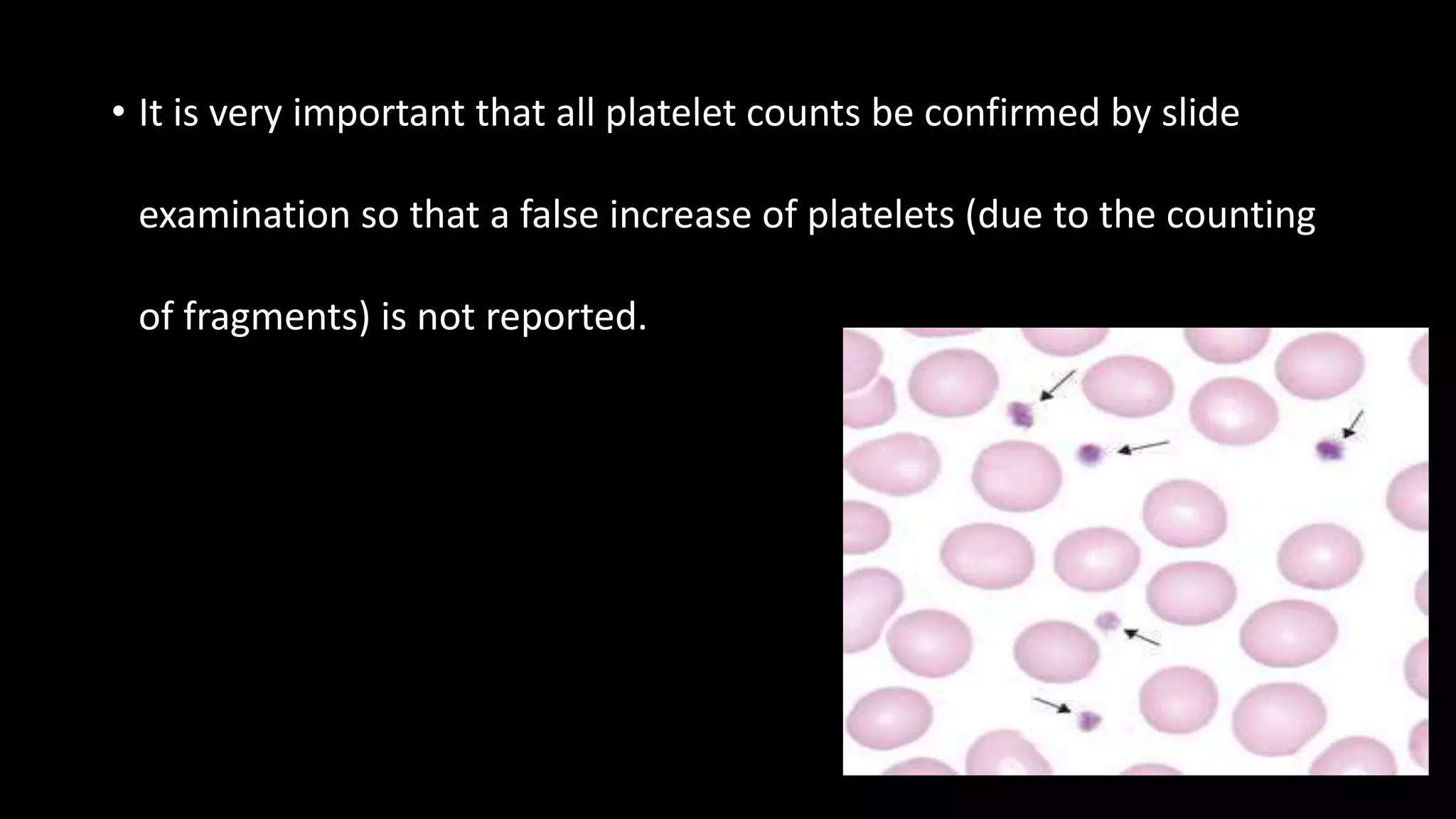 • It is very important that all platelet counts be confirmed by slide examination so that a false increase of platelets (due to the counting of fragments) is not reported.